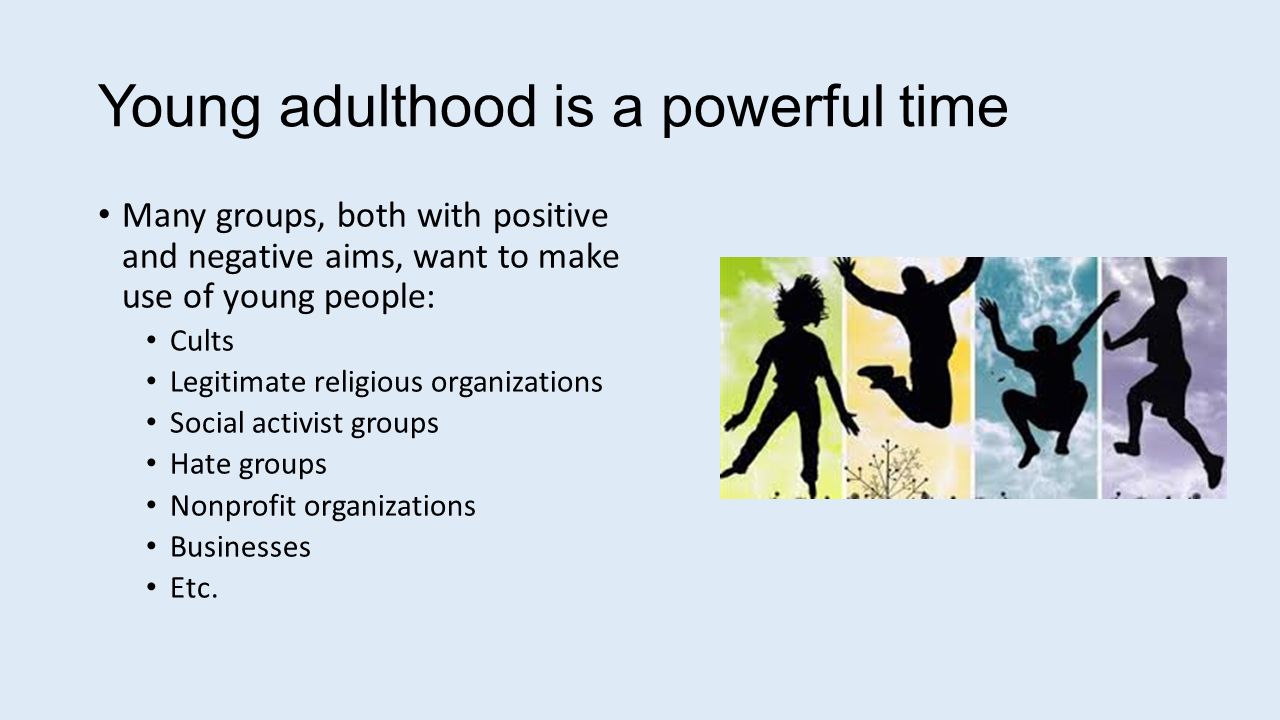 Young adulthood is a powerful time

• Many groups, both with positive and negative aims, want to make use of young people:
  • Cults
  • Legitimate religious organizations
  • Social activist groups
  • Hate groups
  • Nonprofit organizations
  • Businesses
  • Etc.